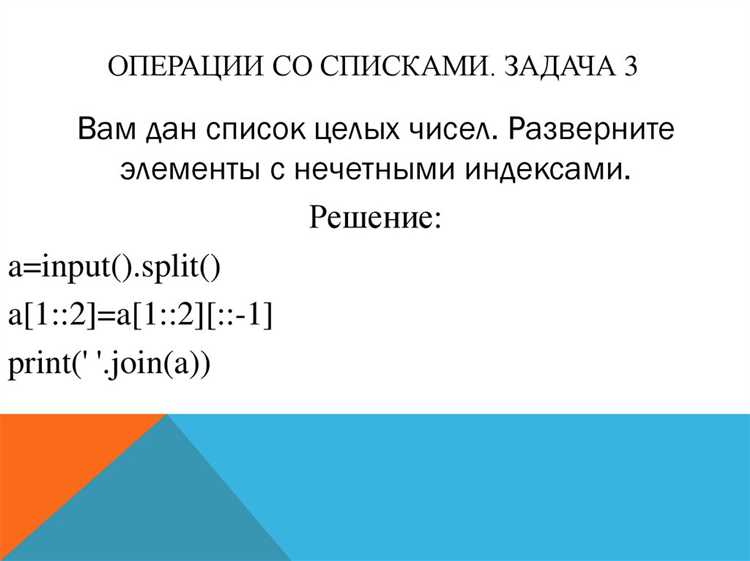 ОПЕРАЦИИ СО СПИСКАМИ. ЗАДАЧА 3

Вам дан список целых чисел. Разверните элементы с нечетными индексами.

Решение:

a=input().split()
a[1::2]=a[1::2][::-1]
print(' '.join(a))